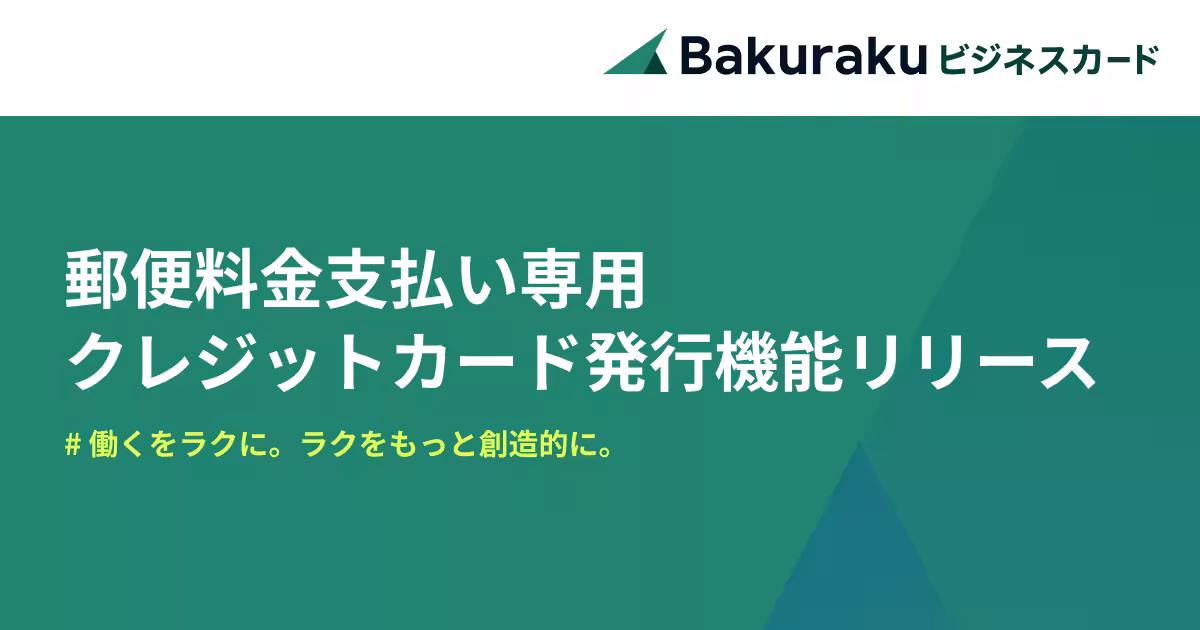 Bakuraku ビジネスカード

郵便料金支払い専用
クレジットカード発行機能リリース

# 働くをラクに。ラクをもっと創造的に。